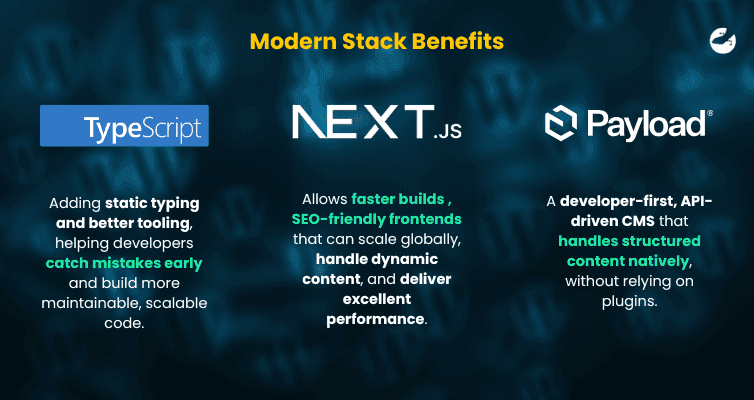 Modern Stack Benefits

TypeScript

Adding static typing and better tooling, helping developers catch mistakes early and build more maintainable, scalable code.

NEXT.JS

Allows faster builds , SEO-friendly frontends that can scale globally, handle dynamic content, and deliver excellent performance.

Payload®

A developer-first, API-driven CMS that handles structured content natively, without relying on plugins.